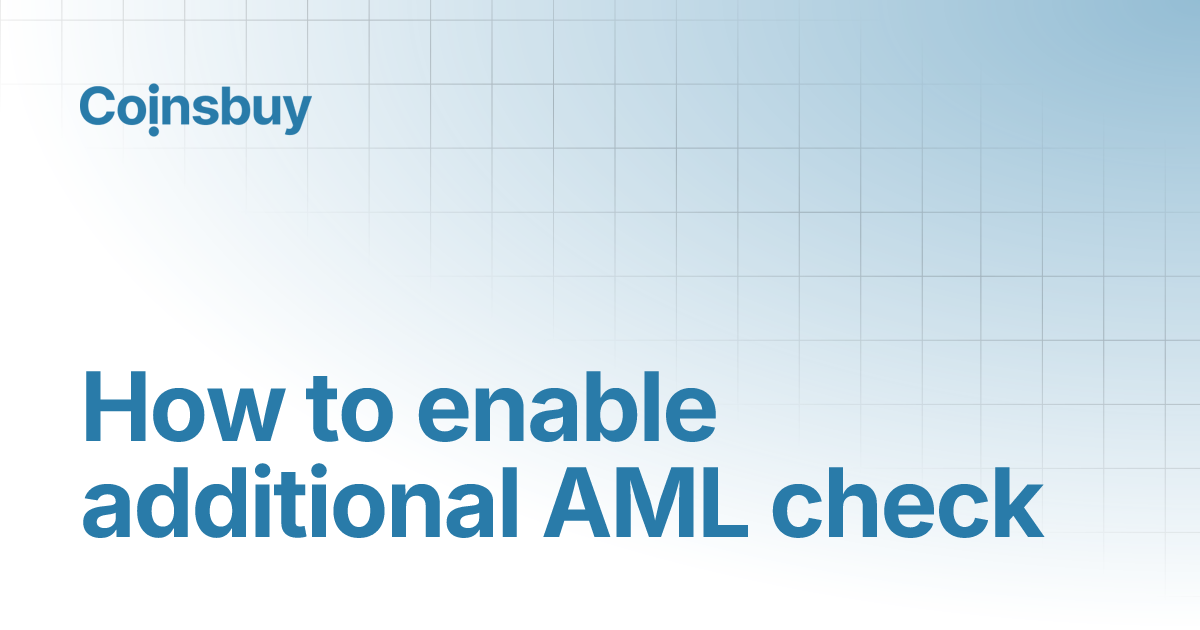 Coinsbuy

How to enable additional AML check